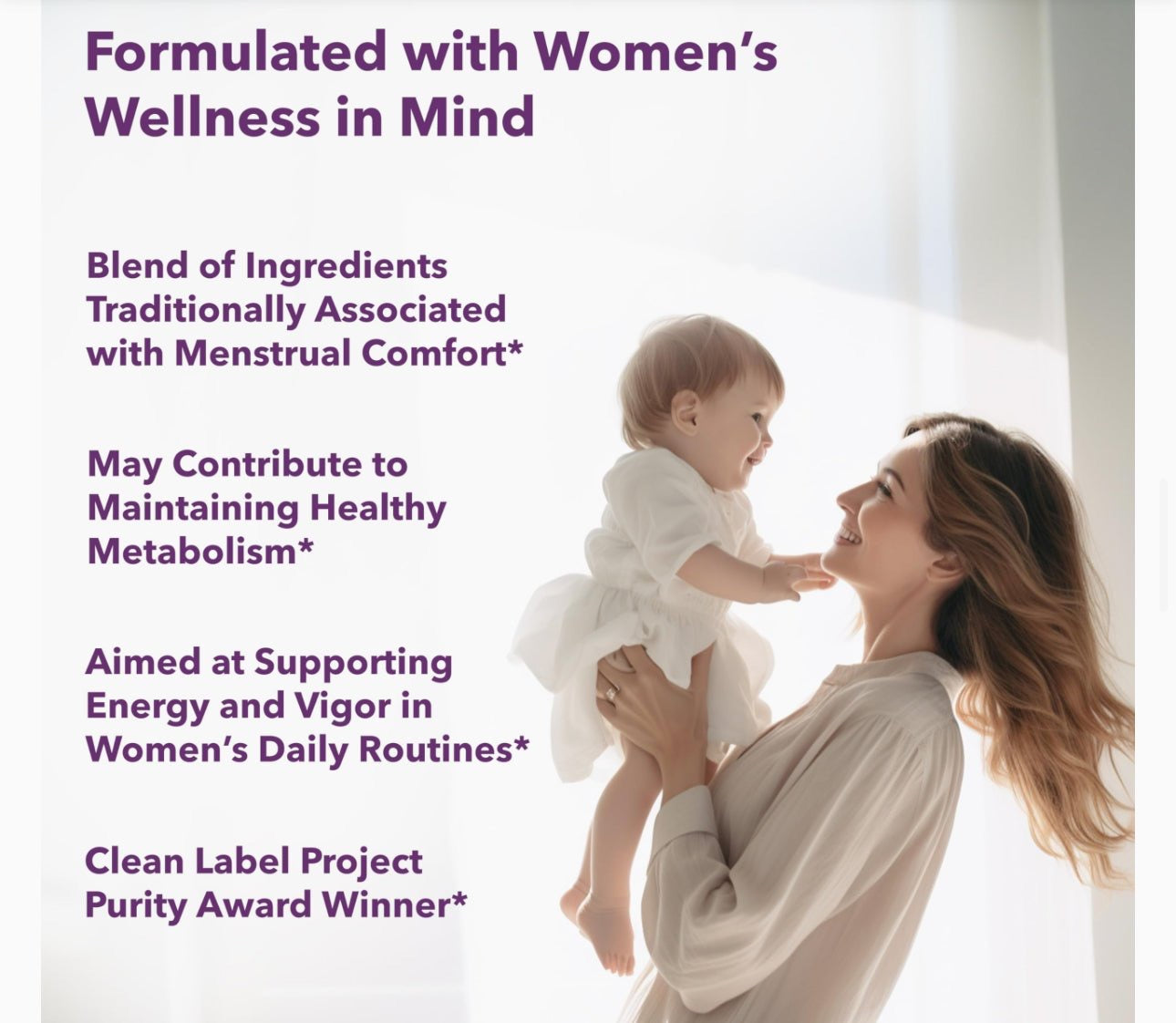 Formulated with Women's Wellness in Mind

Blend of Ingredients Traditionally Associated with Menstrual Comfort*

May Contribute to Maintaining Healthy Metabolism*

Aimed at Supporting Energy and Vigor in Women's Daily Routines*

Clean Label Project Purity Award Winner*